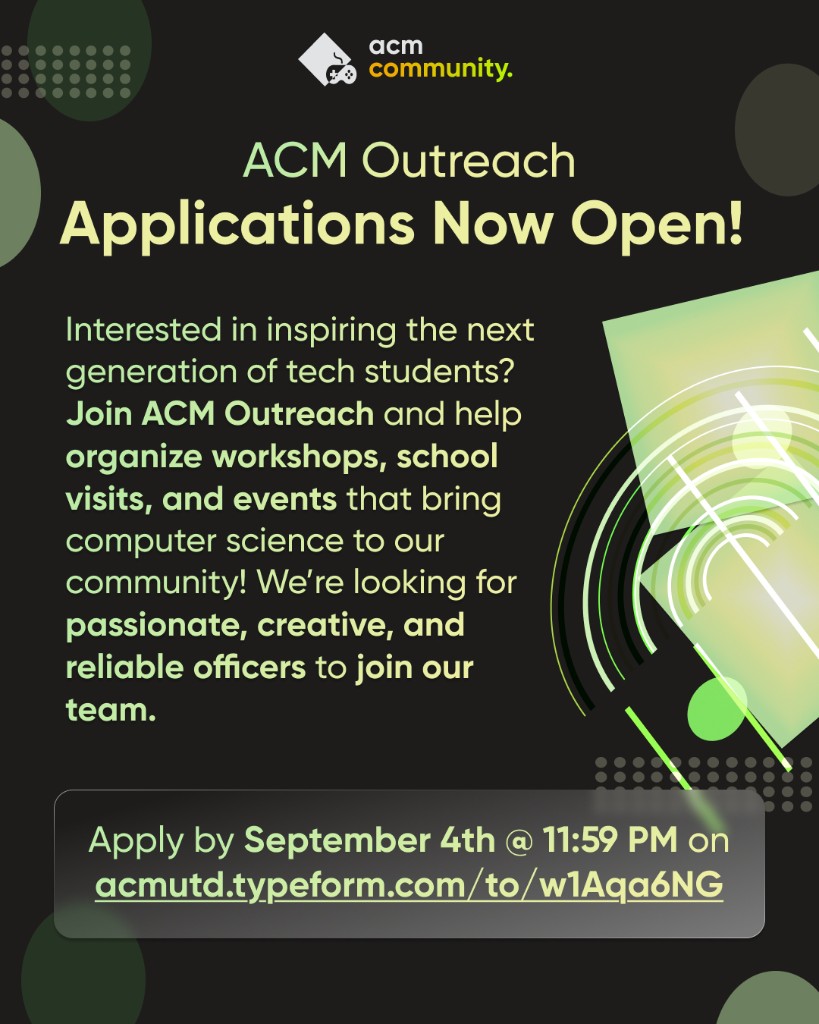 acm
community.

ACM Outreach
Applications Now Open!

Interested in inspiring the next generation of tech students? Join ACM Outreach and help organize workshops, school visits, and events that bring computer science to our community! We're looking for passionate, creative, and reliable officers to join our team.

Apply by September 4th @ 11:59 PM on acmutd.typeform.com/to/w1Aqa6NG